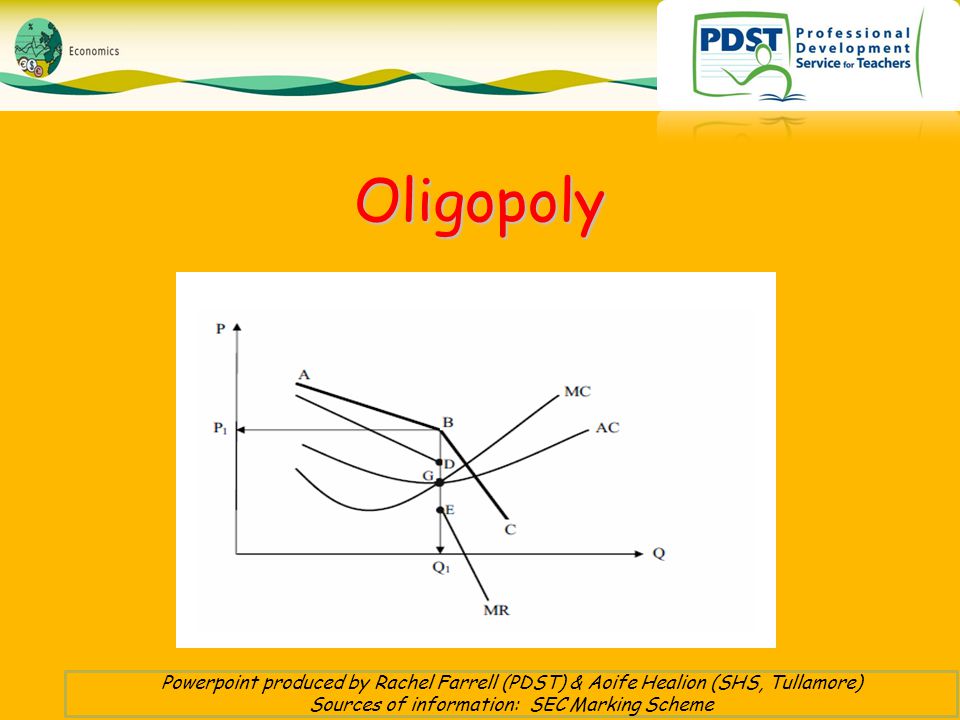 Economics

PDST Professional Development Service for Teachers

Oligopoly

P
A
MC
$P_1$
B
AC
D
G
E
C
Q
$Q_1$
MR

Powerpoint produced by Rachel Farrell (PDST) & Aoife Healion (SHS, Tullamore)
Sources of information: SEC Marking Scheme